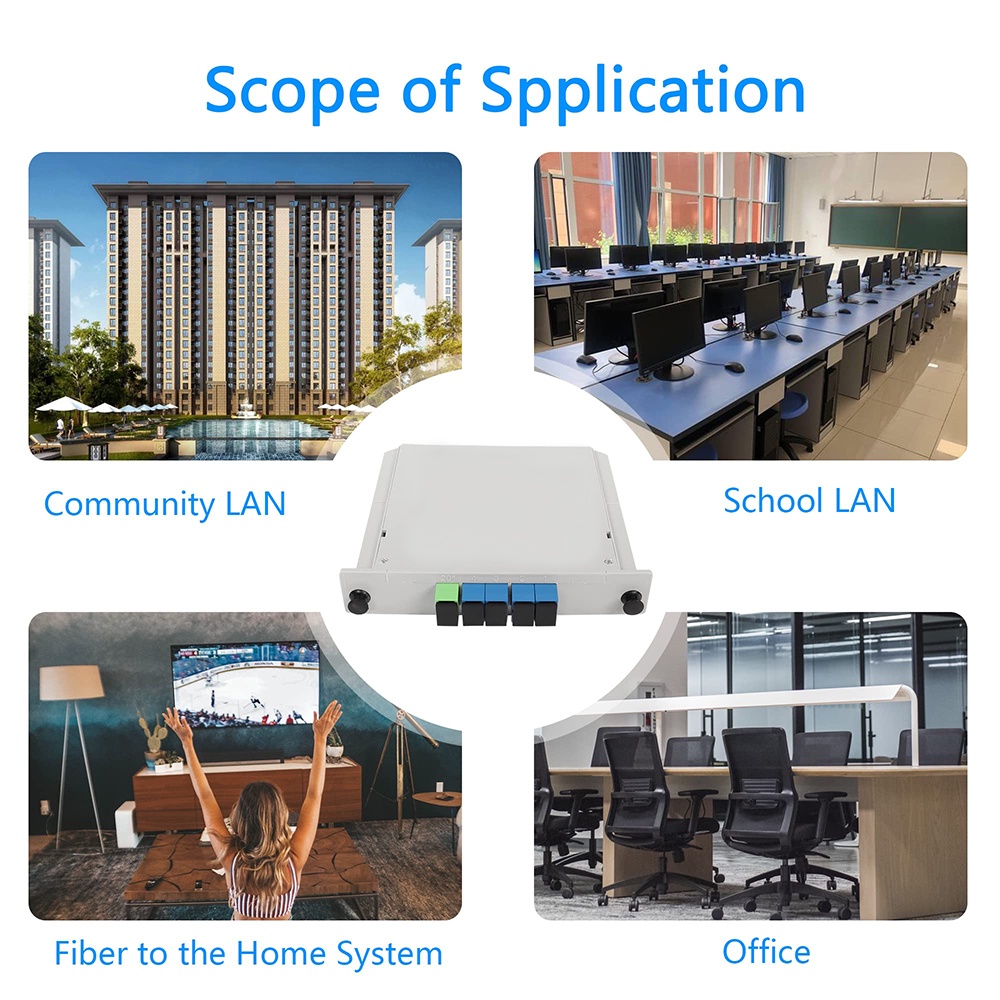 Scope of Spplication

Community LAN

School LAN

Fiber to the Home System

Office